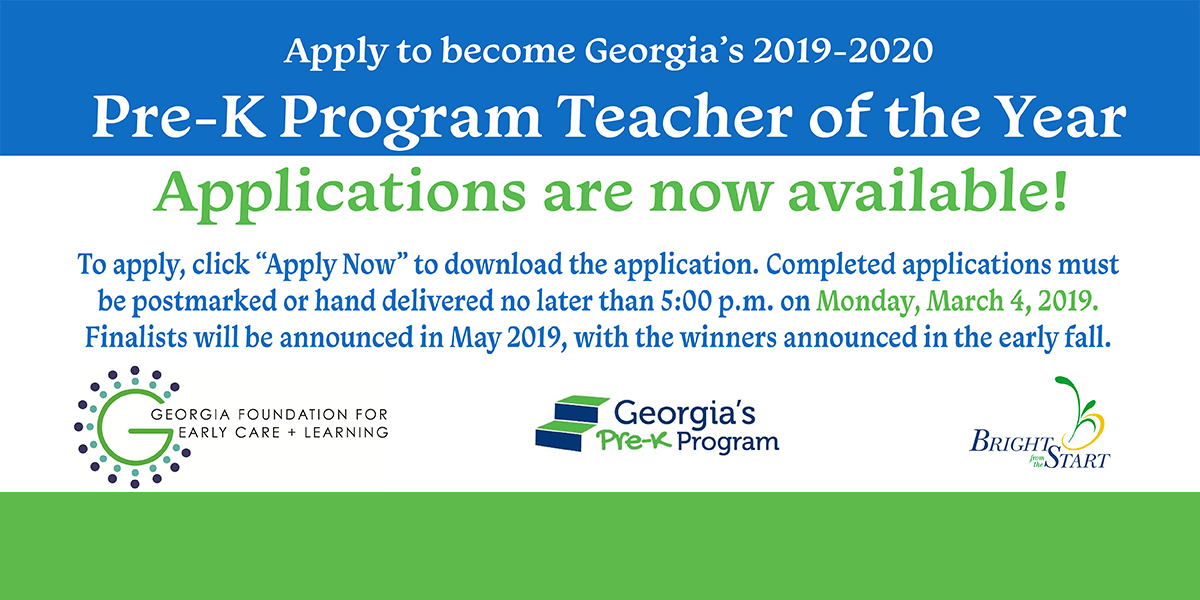 Apply to become Georgia's 2019-2020

Pre-K Program Teacher of the Year

Applications are now available!

To apply, click "Apply Now" to download the application. Completed applications must be postmarked or hand delivered no later than 5:00 p.m. on Monday, March 4, 2019. Finalists will be announced in May 2019, with the winners announced in the early fall.

GEORGIA FOUNDATION FOR EARLY CARE + LEARNING

Georgia's Pre-K Program

BRIGHT from the START